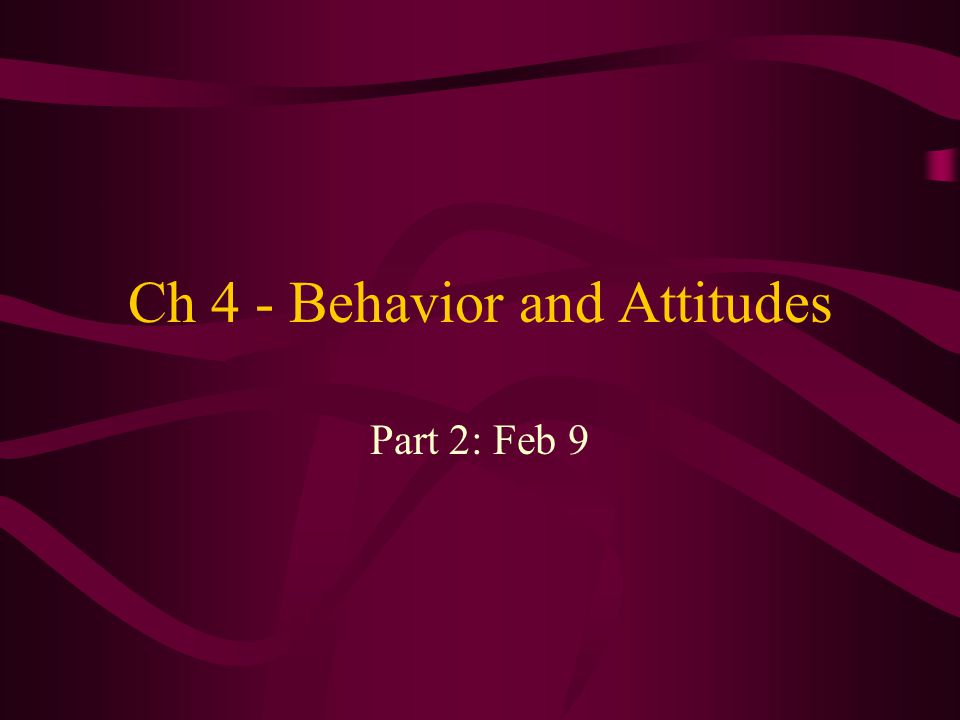 Ch 4 - Behavior and Attitudes

Part 2: Feb 9